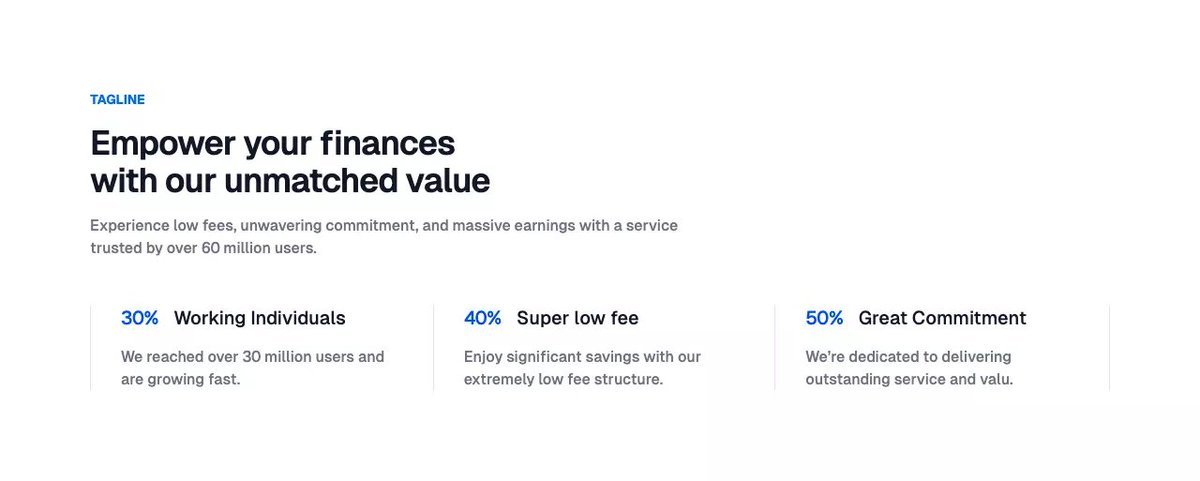 TAGLINE

Empower your finances with our unmatched value

Experience low fees, unwavering commitment, and massive earnings with a service trusted by over 60 million users.

30% Working Individuals

We reached over 30 million users and are growing fast.

40% Super low fee

Enjoy significant savings with our extremely low fee structure.

50% Great Commitment

We're dedicated to delivering outstanding service and valu.